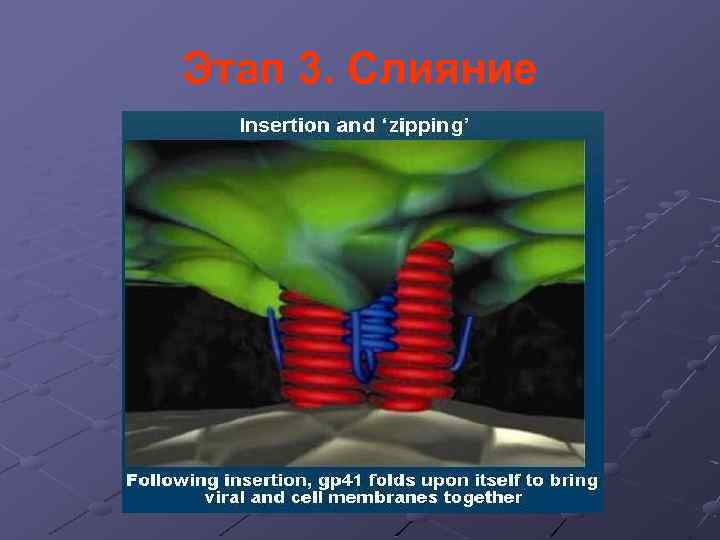 Этап 3. Слияние

Insertion and ‘zipping’

Following insertion, gp41 folds upon itself to bring viral and cell membranes together